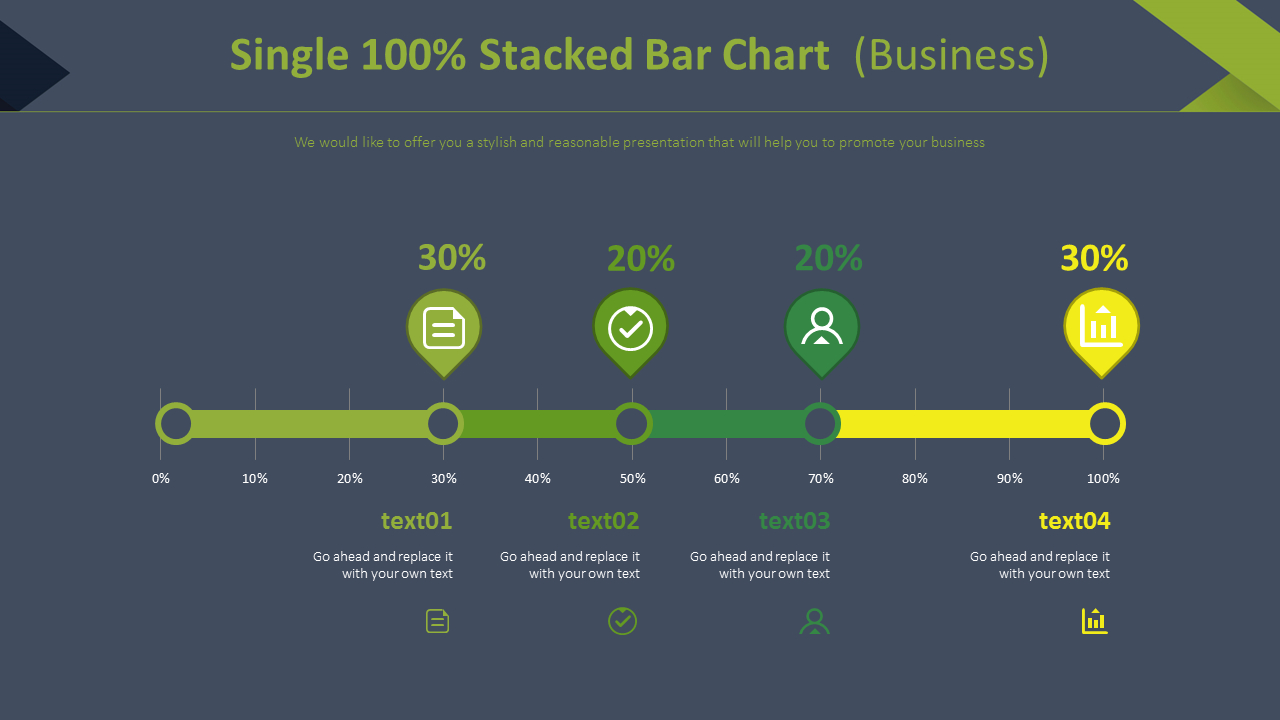 Single 100% Stacked Bar Chart (Business)

We would like to offer you a stylish and reasonable presentation that will help you to promote your business

30%

20%

20%

30%

0% 10% 20% 30% 40% 50% 60% 70% 80% 90% 100%

text01

Go ahead and replace it with your own text

text02

Go ahead and replace it with your own text

text03

Go ahead and replace it with your own text

text04

Go ahead and replace it with your own text